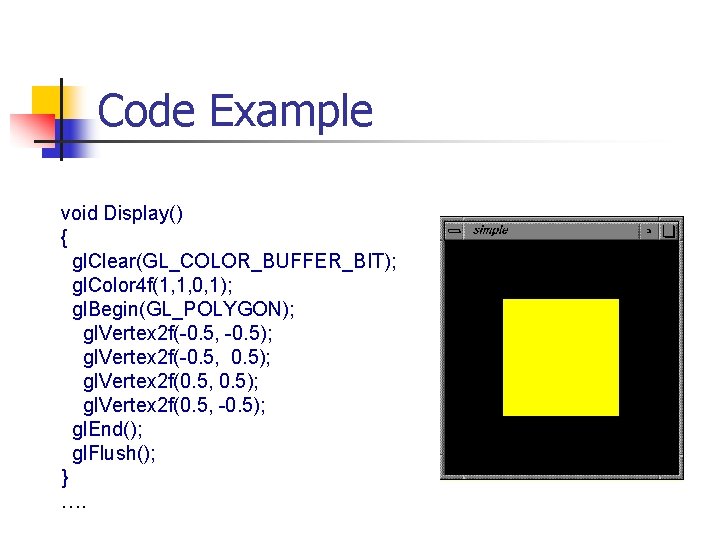 Code Example

void Display()
{
glClear(GL_COLOR_BUFFER_BIT);
glColor4f(1,1,0,1);
glBegin(GL_POLYGON);
glVertex2f(-0.5, -0.5);
glVertex2f(-0.5, 0.5);
glVertex2f(0.5, 0.5);
glVertex2f(0.5, -0.5);
glEnd();
glFlush();
}
….

simple